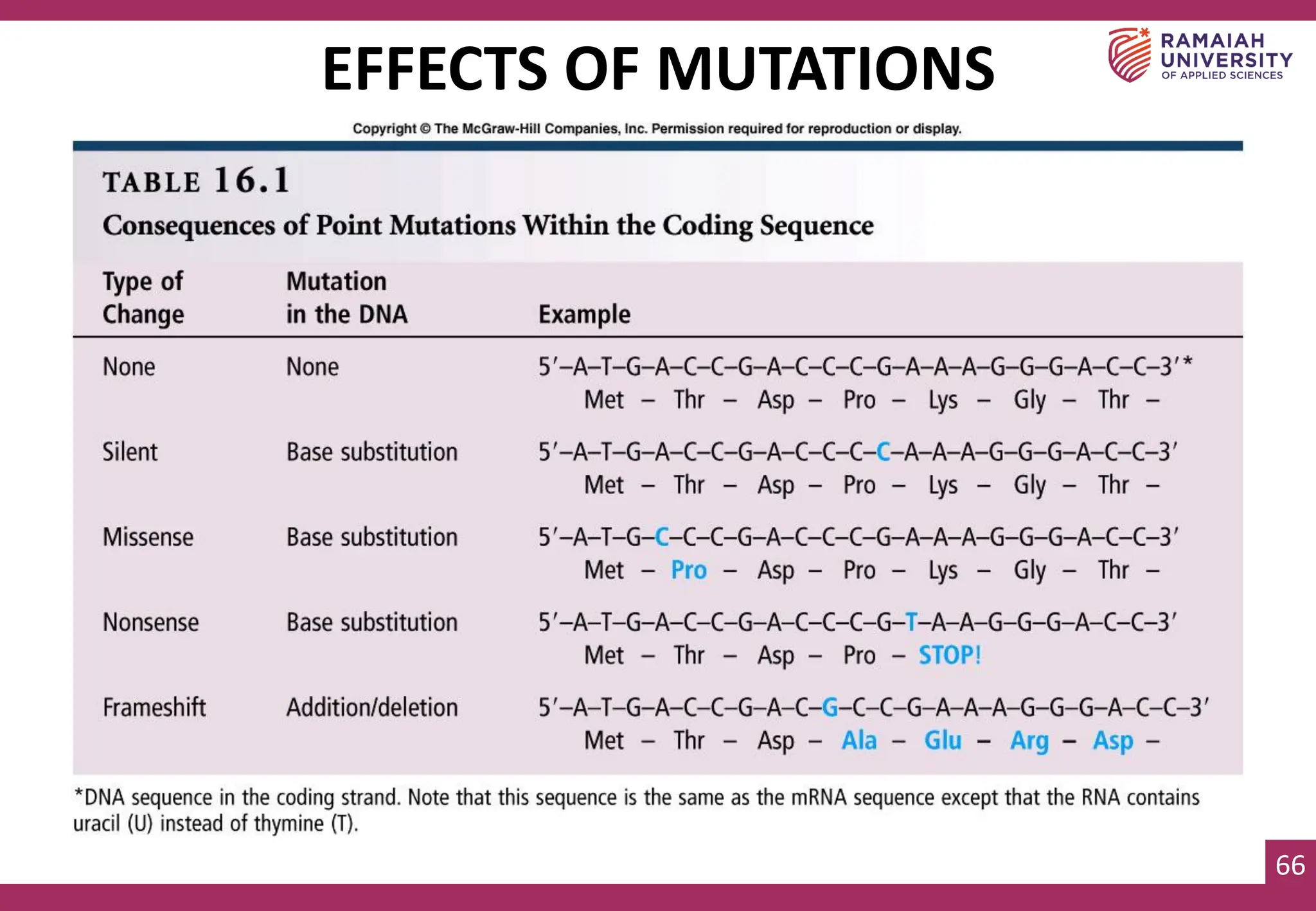 EFFECTS OF MUTATIONS

RAMAIAH UNIVERSITY OF APPLIED SCIENCES

Copyright © The McGraw-Hill Companies, Inc. Permission required for reproduction or display.

TABLE 16.1

Consequences of Point Mutations Within the Coding Sequence

| Type of Change | Mutation in the DNA | Example |
|---|---|---|
| None | None | 5′–A–T–G–A–C–C–G–A–C–C–C–G–A–A–A–G–G–G–A–C–C–3′* Met – Thr – Asp – Pro – Lys – Gly – Thr – |
| Silent | Base substitution | 5′–A–T–G–A–C–C–G–A–C–C–C–C–A–A–A–G–G–G–A–C–C–3′ Met – Thr – Asp – Pro – Lys – Gly – Thr – |
| Missense | Base substitution | 5′–A–T–G–C–C–C–G–A–C–C–C–G–A–A–A–G–G–G–A–C–C–3′ Met – Pro – Asp – Pro – Lys – Gly – Thr – |
| Nonsense | Base substitution | 5′–A–T–G–A–C–C–G–A–C–C–C–G–T–A–A–G–G–G–A–C–C–3′ Met – Thr – Asp – Pro – STOP! |
| Frameshift | Addition/deletion | 5′–A–T–G–A–C–C–G–A–C–G–C–C–G–A–A–A–G–G–G–A–C–C–3′ Met – Thr – Asp – Ala – Glu – Arg – Asp – |

*DNA sequence in the coding strand. Note that this sequence is the same as the mRNA sequence except that the RNA contains uracil (U) instead of thymine (T).

66